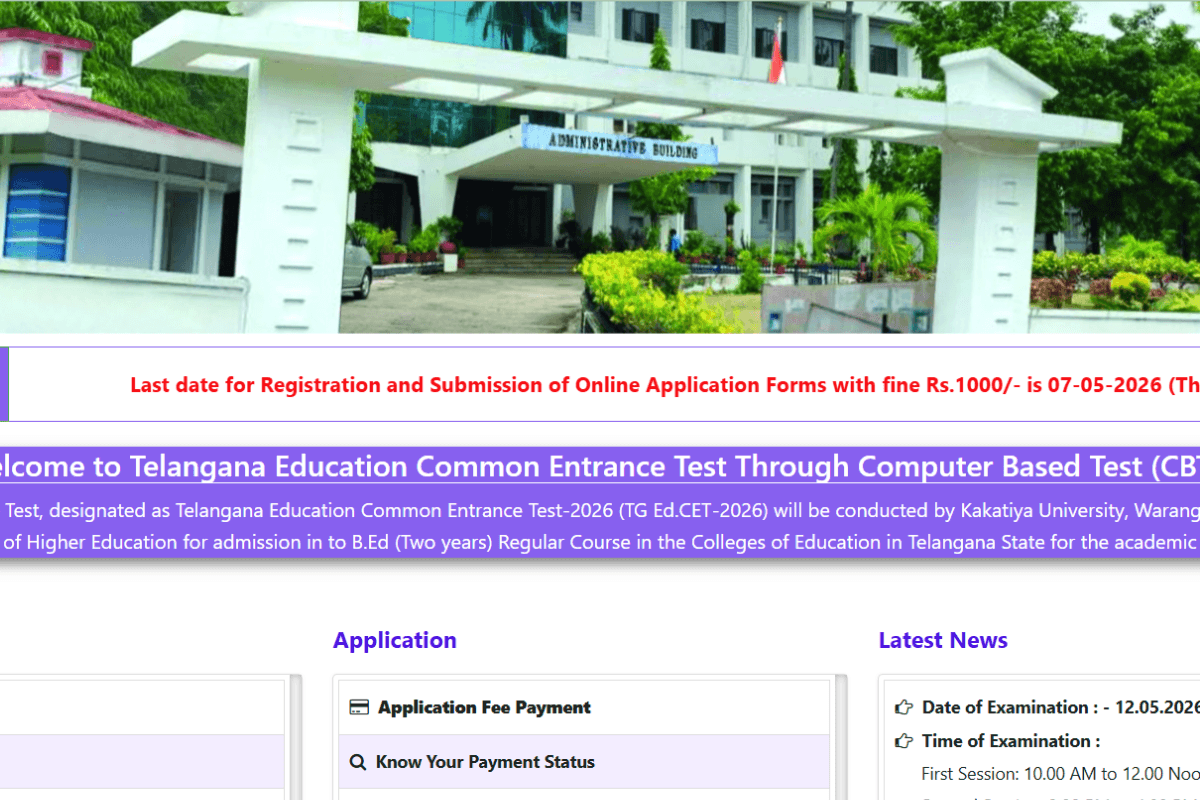 ADMINISTRATIVE BUILDING

Last date for Registration and Submission of Online Application Forms with fine Rs.1000/- is 07-05-2026 (Th

elcome to Telangana Education Common Entrance Test Through Computer Based Test (CBT

Test, designated as Telangana Education Common Entrance Test-2026 (TG Ed.CET-2026) will be conducted by Kakatiya University, Warang of Higher Education for admission in to B.Ed (Two years) Regular Course in the Colleges of Education in Telangana State for the academic

Application

Application Fee Payment

Know Your Payment Status

Latest News

Date of Examination : - 12.05.2026

Time of Examination :

First Session: 10.00 AM to 12.00 Noo